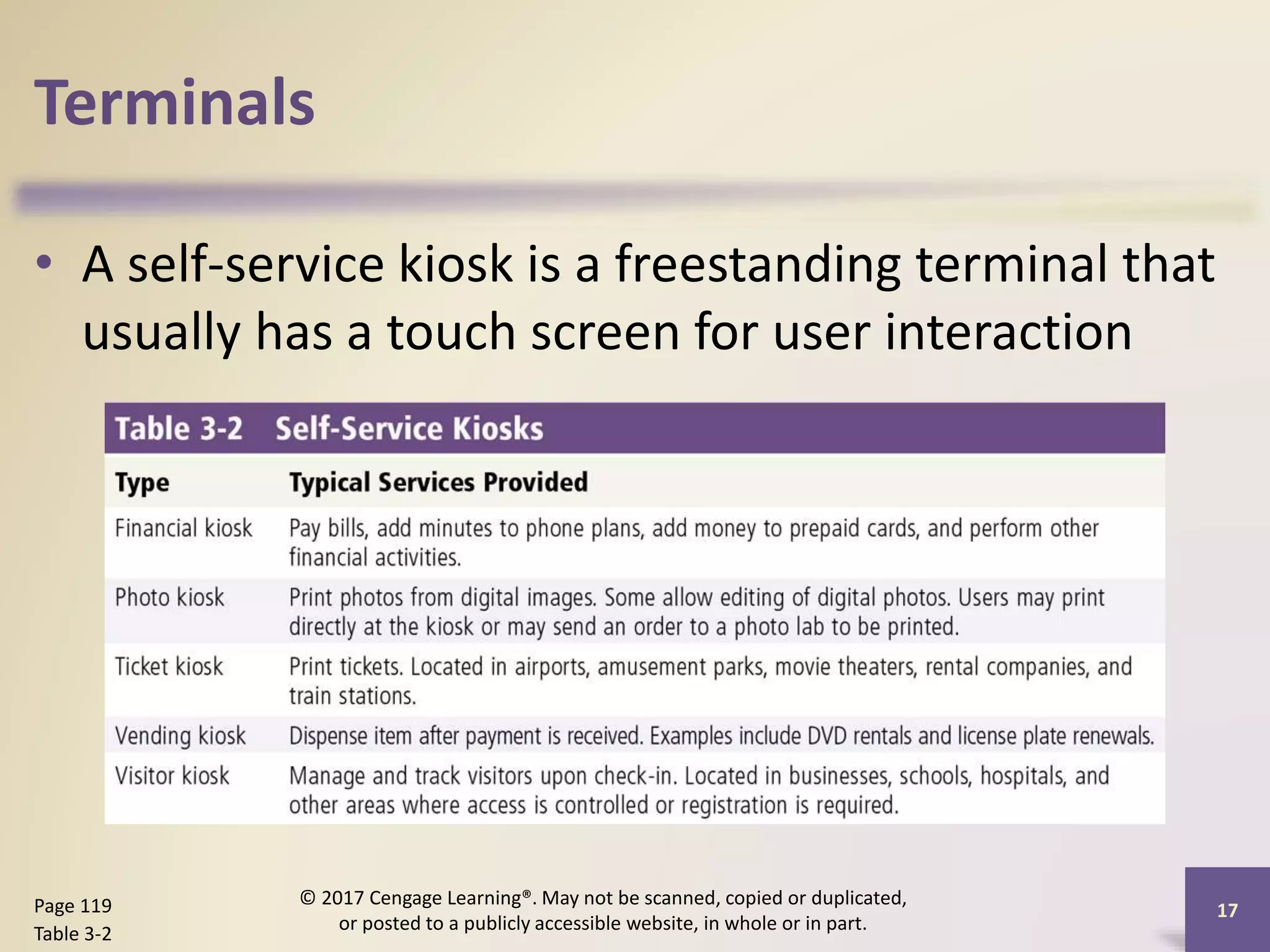 Terminals

• A self-service kiosk is a freestanding terminal that usually has a touch screen for user interaction

Table 3-2 Self-Service Kiosks

| Type | Typical Services Provided |
|---|---|
| Financial kiosk | Pay bills, add minutes to phone plans, add money to prepaid cards, and perform other financial activities. |
| Photo kiosk | Print photos from digital images. Some allow editing of digital photos. Users may print directly at the kiosk or may send an order to a photo lab to be printed. |
| Ticket kiosk | Print tickets. Located in airports, amusement parks, movie theaters, rental companies, and train stations. |
| Vending kiosk | Dispense item after payment is received. Examples include DVD rentals and license plate renewals. |
| Visitor kiosk | Manage and track visitors upon check-in. Located in businesses, schools, hospitals, and other areas where access is controlled or registration is required. |

Page 119
Table 3-2

© 2017 Cengage Learning®. May not be scanned, copied or duplicated, or posted to a publicly accessible website, in whole or in part.

17